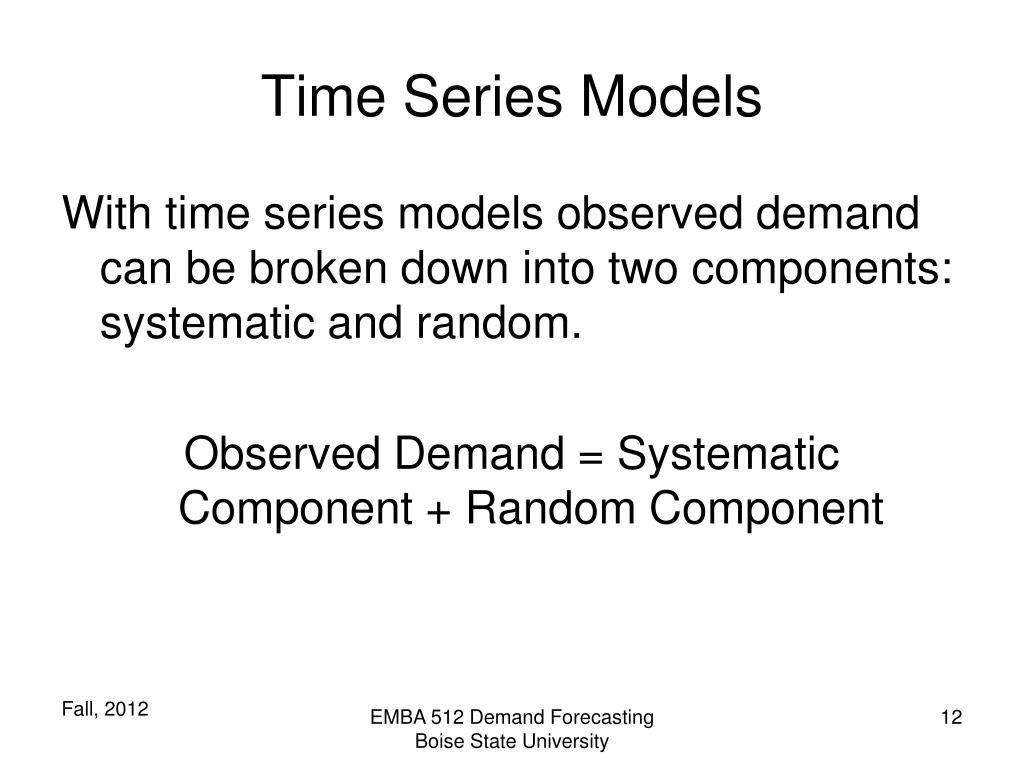 Time Series Models

With time series models observed demand can be broken down into two components: systematic and random.

Observed Demand = Systematic Component + Random Component

Fall, 2012

EMBA 512 Demand Forecasting
Boise State University

12